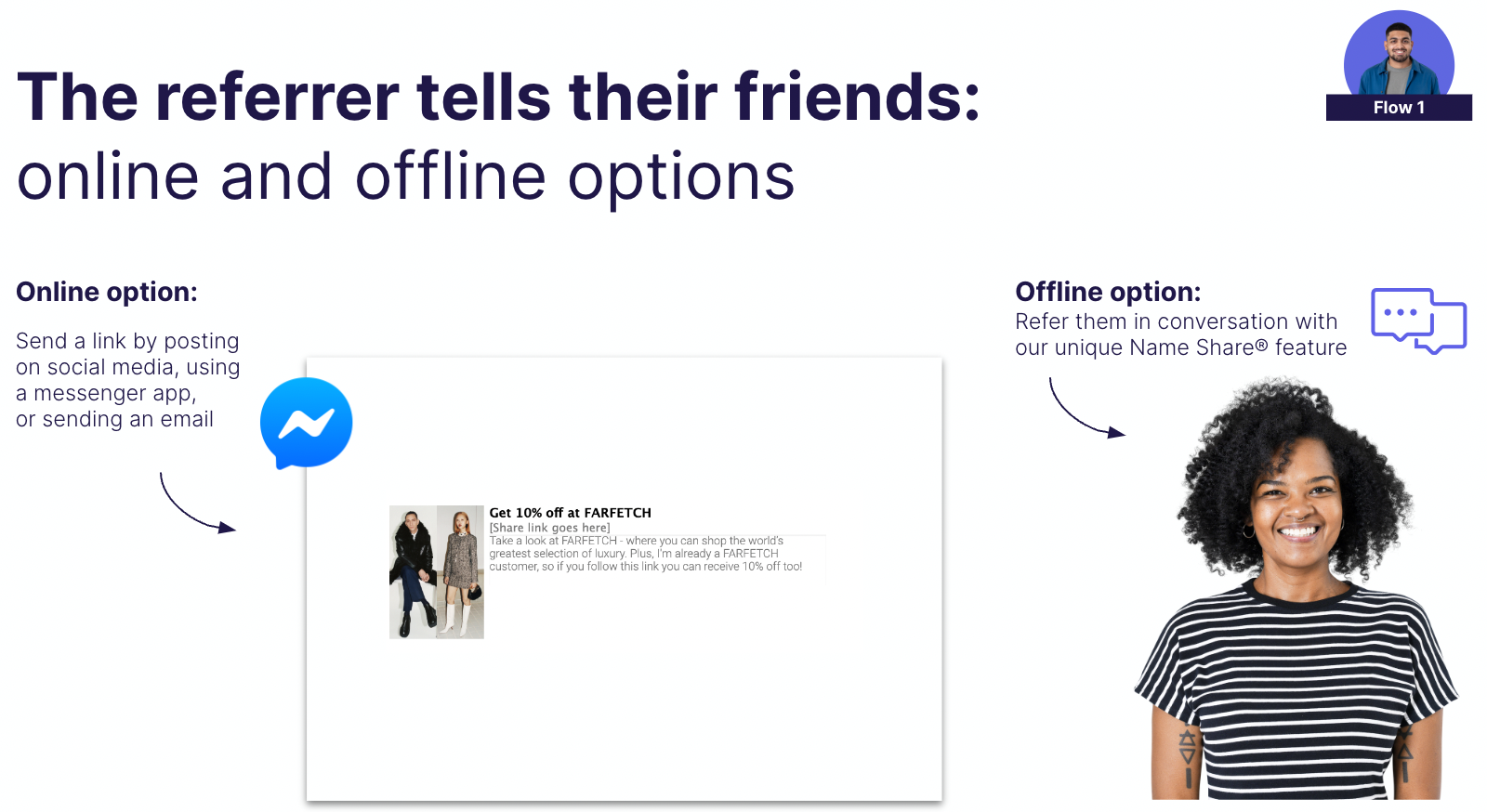 The referrer tells their friends:
online and offline options

Flow 1

Online option:

Send a link by posting on social media, using a messenger app, or sending an email

Get 10% off at FARFETCH
[Share link goes here]
Take a look at FARFETCH - where you can shop the world's greatest selection of luxury. Plus, I'm already a FARFETCH customer, so if you follow this link you can receive 10% off too!

Offline option:
Refer them in conversation with our unique Name Share® feature